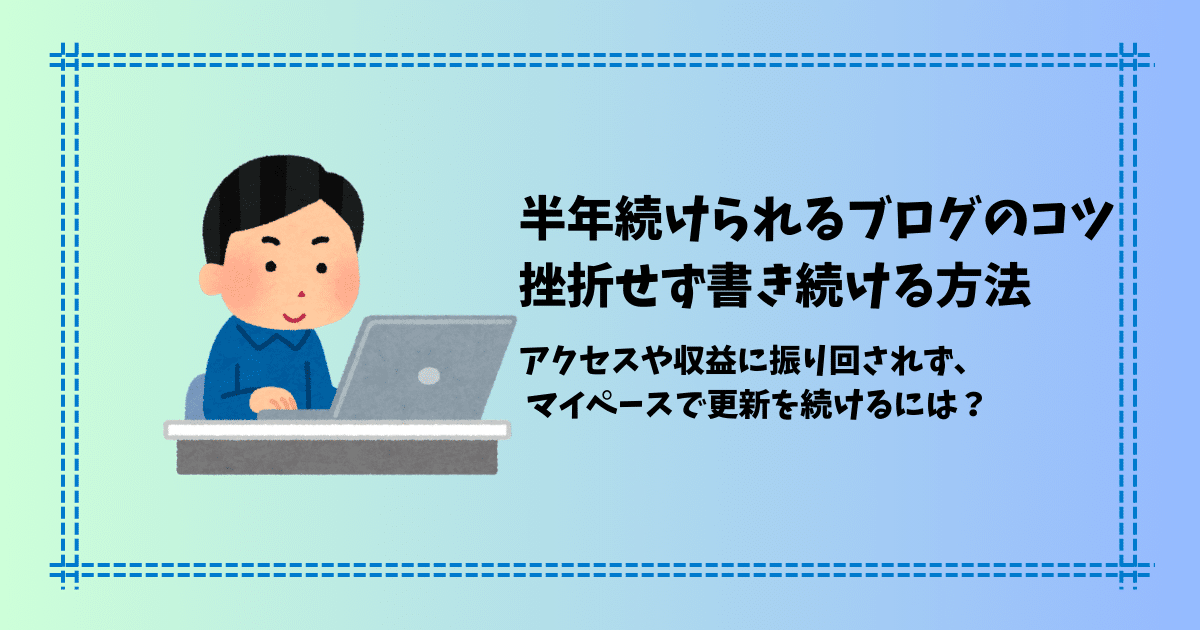 半年続けられるブログのコツ
挫折せず書き続ける方法

アクセスや収益に振り回されず、
マイペースで更新を続けるには？